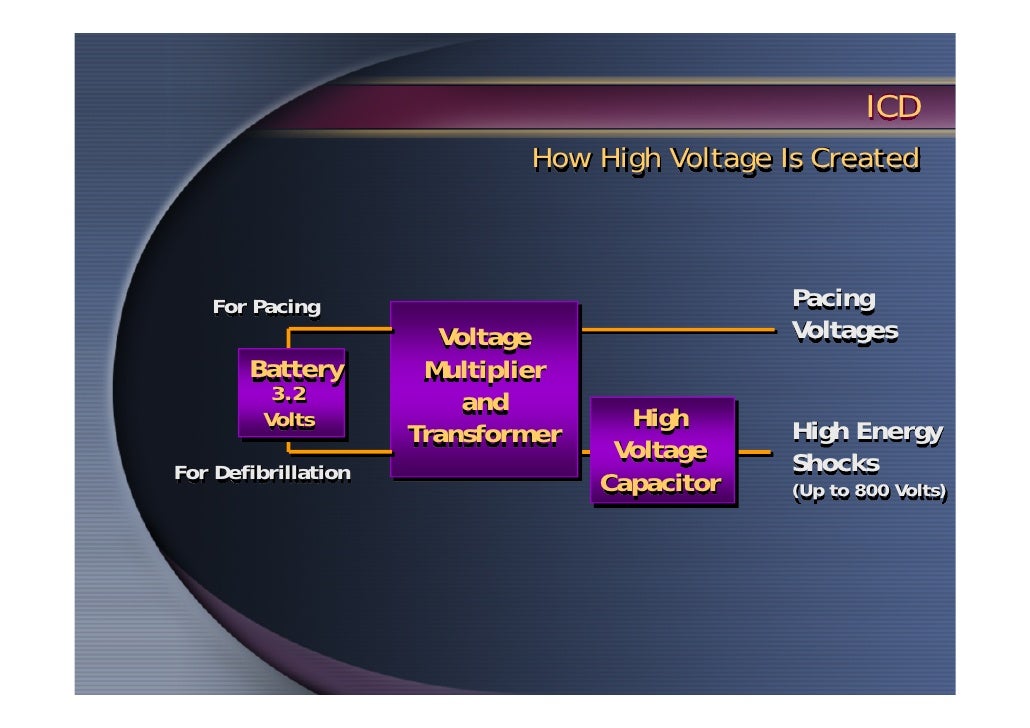 ICD

How High Voltage Is Created

For Pacing

Battery
3.2
Volts

For Defibrillation

Voltage
Multiplier
and
Transformer

High
Voltage
Capacitor

Pacing
Voltages

High Energy
Shocks
(Up to 800 Volts)